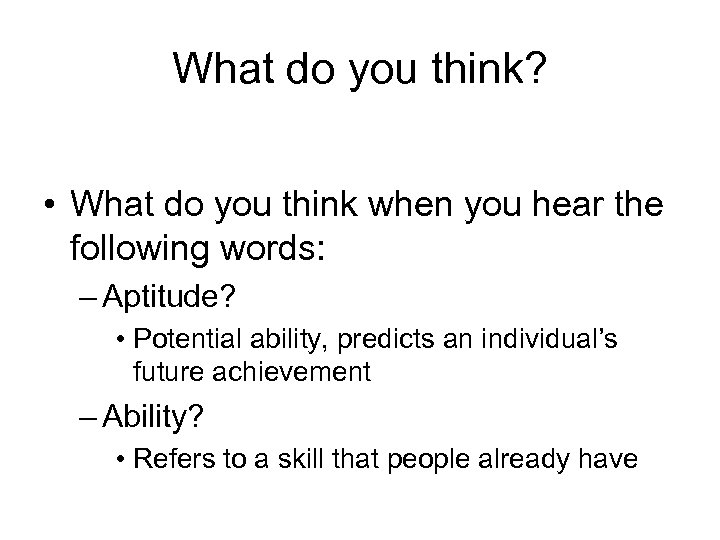 What do you think?

• What do you think when you hear the following words:

– Aptitude?

• Potential ability, predicts an individual's future achievement

– Ability?

• Refers to a skill that people already have